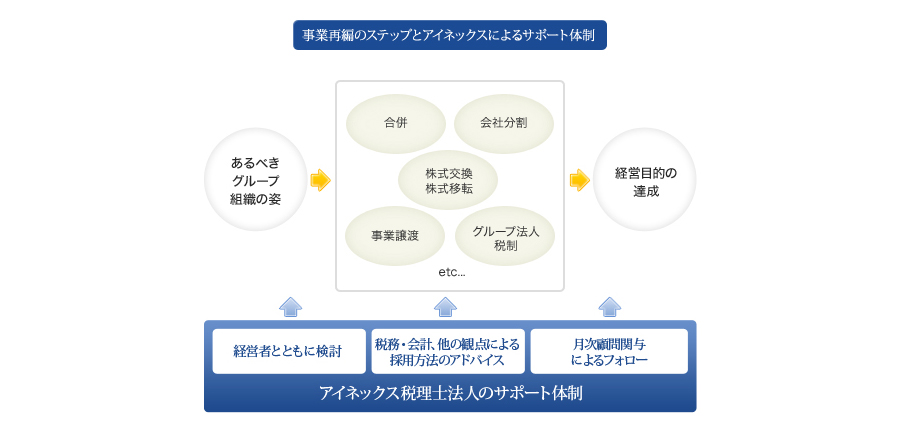 事業再編のステップとアイネックスによるサポート体制

あるべき
グループ
組織の姿

合併

会社分割

株式交換
株式移転

事業譲渡

グループ法人
税制

etc...

経営目的の
達成

経営者とともに検討

税務・会計、他の観点による
採用方法のアドバイス

月次顧問関与
によるフォロー

アイネックス税理士法人のサポート体制